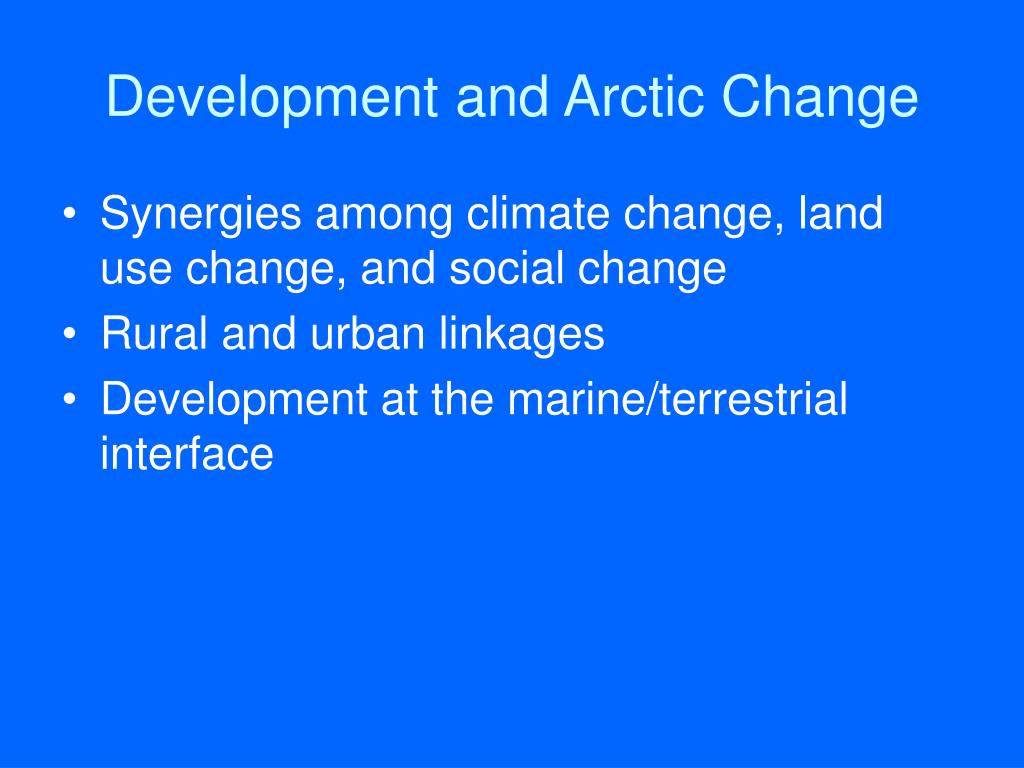 Development and Arctic Change

• Synergies among climate change, land use change, and social change
• Rural and urban linkages
• Development at the marine/terrestrial interface